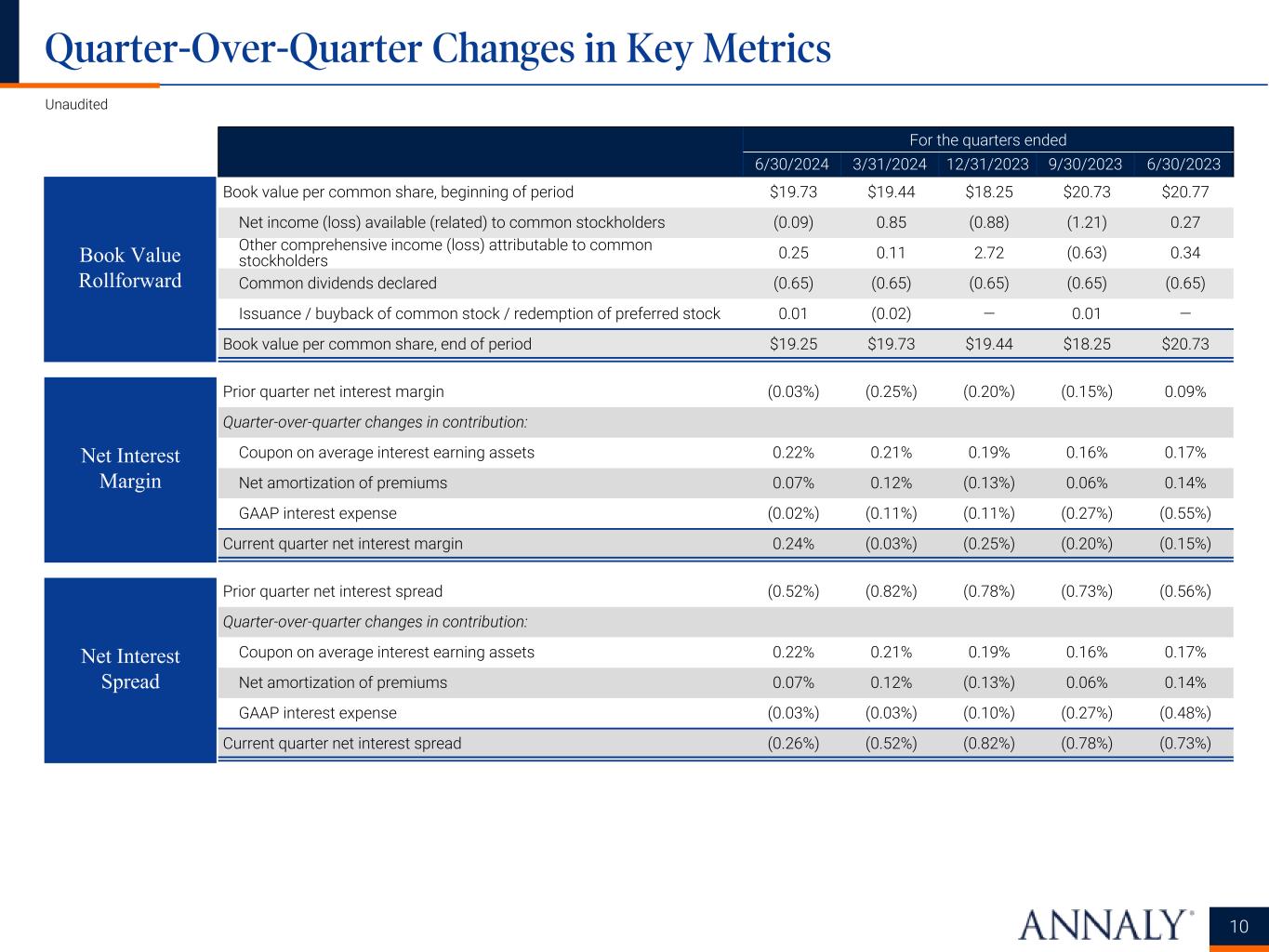 Quarter-Over-Quarter Changes in Key Metrics

Unaudited

| | | For the quarters ended | | | | |
|---|---|---|---|---|---|---|
| | | 6/30/2024 | 3/31/2024 | 12/31/2023 | 9/30/2023 | 6/30/2023 |
| Book Value Rollforward | Book value per common share, beginning of period | \$19.73 | \$19.44 | \$18.25 | \$20.73 | \$20.77 |
| | Net income (loss) available (related) to common stockholders | (0.09) | 0.85 | (0.88) | (1.21) | 0.27 |
| | Other comprehensive income (loss) attributable to common stockholders | 0.25 | 0.11 | 2.72 | (0.63) | 0.34 |
| | Common dividends declared | (0.65) | (0.65) | (0.65) | (0.65) | (0.65) |
| | Issuance / buyback of common stock / redemption of preferred stock | 0.01 | (0.02) | — | 0.01 | — |
| | Book value per common share, end of period | \$19.25 | \$19.73 | \$19.44 | \$18.25 | \$20.73 |
| Net Interest Margin | Prior quarter net interest margin | (0.03%) | (0.25%) | (0.20%) | (0.15%) | 0.09% |
| | Quarter-over-quarter changes in contribution: | | | | | |
| | Coupon on average interest earning assets | 0.22% | 0.21% | 0.19% | 0.16% | 0.17% |
| | Net amortization of premiums | 0.07% | 0.12% | (0.13%) | 0.06% | 0.14% |
| | GAAP interest expense | (0.02%) | (0.11%) | (0.11%) | (0.27%) | (0.55%) |
| | Current quarter net interest margin | 0.24% | (0.03%) | (0.25%) | (0.20%) | (0.15%) |
| Net Interest Spread | Prior quarter net interest spread | (0.52%) | (0.82%) | (0.78%) | (0.73%) | (0.56%) |
| | Quarter-over-quarter changes in contribution: | | | | | |
| | Coupon on average interest earning assets | 0.22% | 0.21% | 0.19% | 0.16% | 0.17% |
| | Net amortization of premiums | 0.07% | 0.12% | (0.13%) | 0.06% | 0.14% |
| | GAAP interest expense | (0.03%) | (0.03%) | (0.10%) | (0.27%) | (0.48%) |
| | Current quarter net interest spread | (0.26%) | (0.52%) | (0.82%) | (0.78%) | (0.73%) |

ANNALY®

10